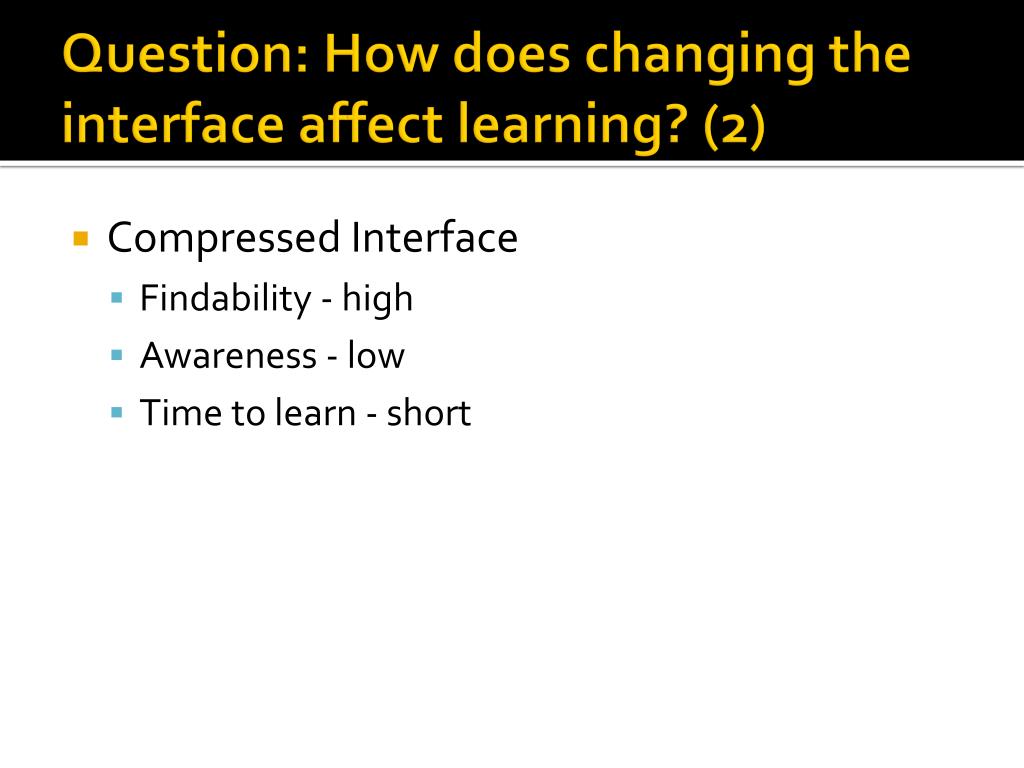 Question: How does changing the interface affect learning? (2)

Compressed Interface
Findability - high
Awareness - low
Time to learn - short